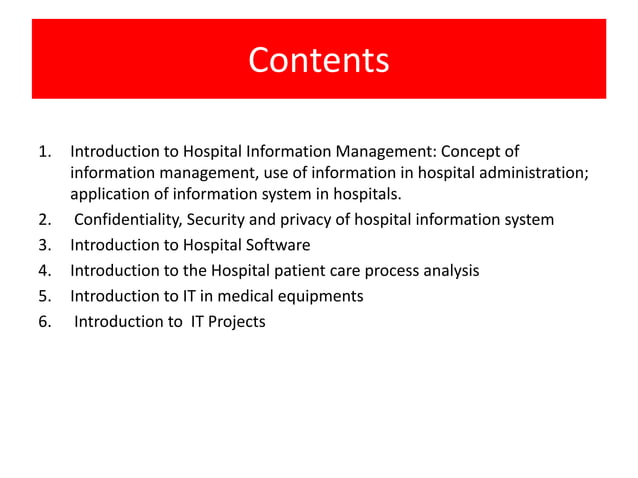 Contents

1. Introduction to Hospital Information Management: Concept of information management, use of information in hospital administration; application of information system in hospitals.
2. Confidentiality, Security and privacy of hospital information system
3. Introduction to Hospital Software
4. Introduction to the Hospital patient care process analysis
5. Introduction to IT in medical equipments
6. Introduction to IT Projects